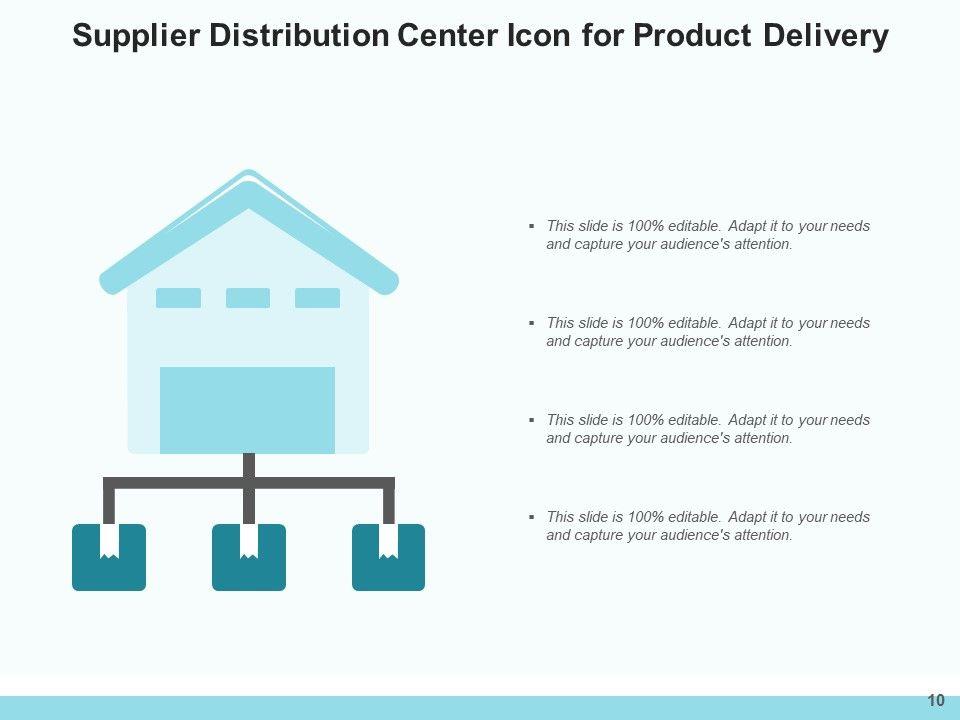 Supplier Distribution Center Icon for Product Delivery

▪ This slide is 100% editable. Adapt it to your needs and capture your audience's attention.

▪ This slide is 100% editable. Adapt it to your needs and capture your audience's attention.

▪ This slide is 100% editable. Adapt it to your needs and capture your audience's attention.

▪ This slide is 100% editable. Adapt it to your needs and capture your audience's attention.

10